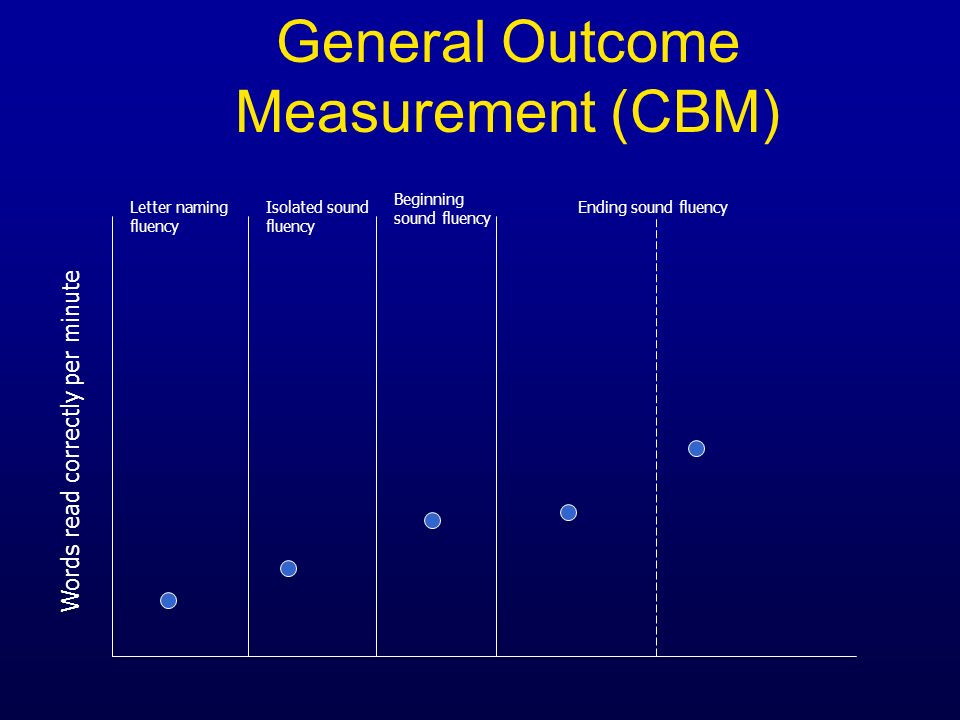 General Outcome Measurement (CBM)

Words read correctly per minute

Letter naming fluency

Isolated sound fluency

Beginning sound fluency

Ending sound fluency